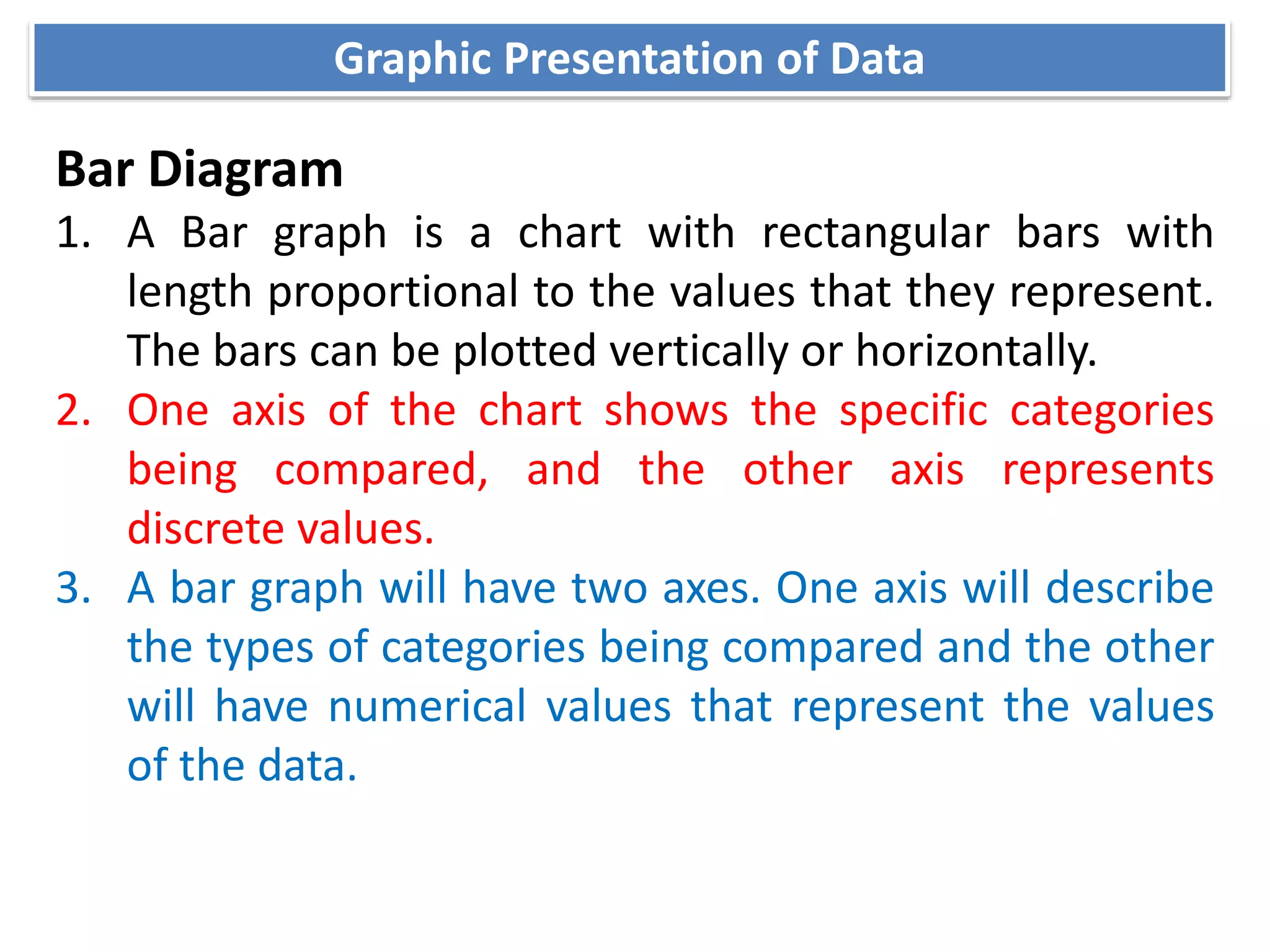 Graphic Presentation of Data

Bar Diagram

1. A Bar graph is a chart with rectangular bars with length proportional to the values that they represent. The bars can be plotted vertically or horizontally.

2. One axis of the chart shows the specific categories being compared, and the other axis represents discrete values.

3. A bar graph will have two axes. One axis will describe the types of categories being compared and the other will have numerical values that represent the values of the data.